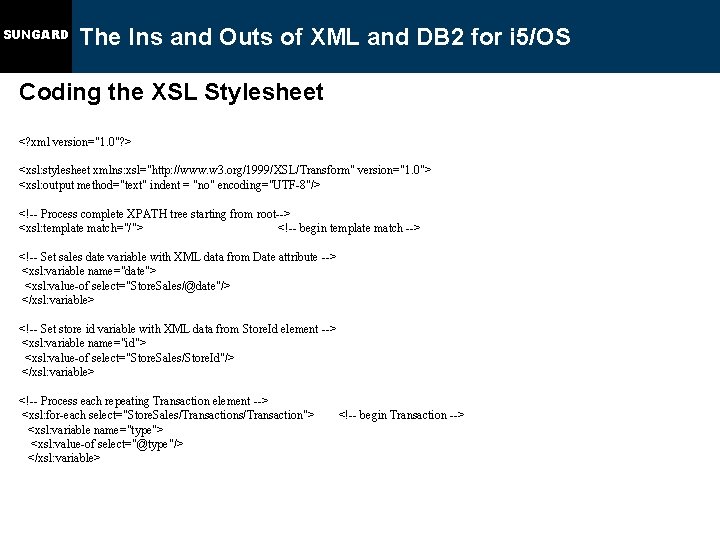 SUNGARD The Ins and Outs of XML and DB2 for i5/OS

Coding the XSL Stylesheet

<?xml version="1.0"?>

<xsl:stylesheet xmlns:xsl="http://www.w3.org/1999/XSL/Transform" version="1.0">
<xsl:output method="text" indent = "no" encoding="UTF-8"/>

<!-- Process complete XPATH tree starting from root-->
<xsl:template match="/"> <!-- begin template match -->

<!-- Set sales date variable with XML data from Date attribute -->
<xsl:variable name="date">
<xsl:value-of select="StoreSales/@date"/>
</xsl:variable>

<!-- Set store id variable with XML data from StoreId element -->
<xsl:variable name="id">
<xsl:value-of select="StoreSales/StoreId"/>
</xsl:variable>

<!-- Process each repeating Transaction element -->
<xsl:for-each select="StoreSales/Transactions/Transaction"> <!-- begin Transaction -->
<xsl:variable name="type">
<xsl:value-of select="@type"/>
</xsl:variable>